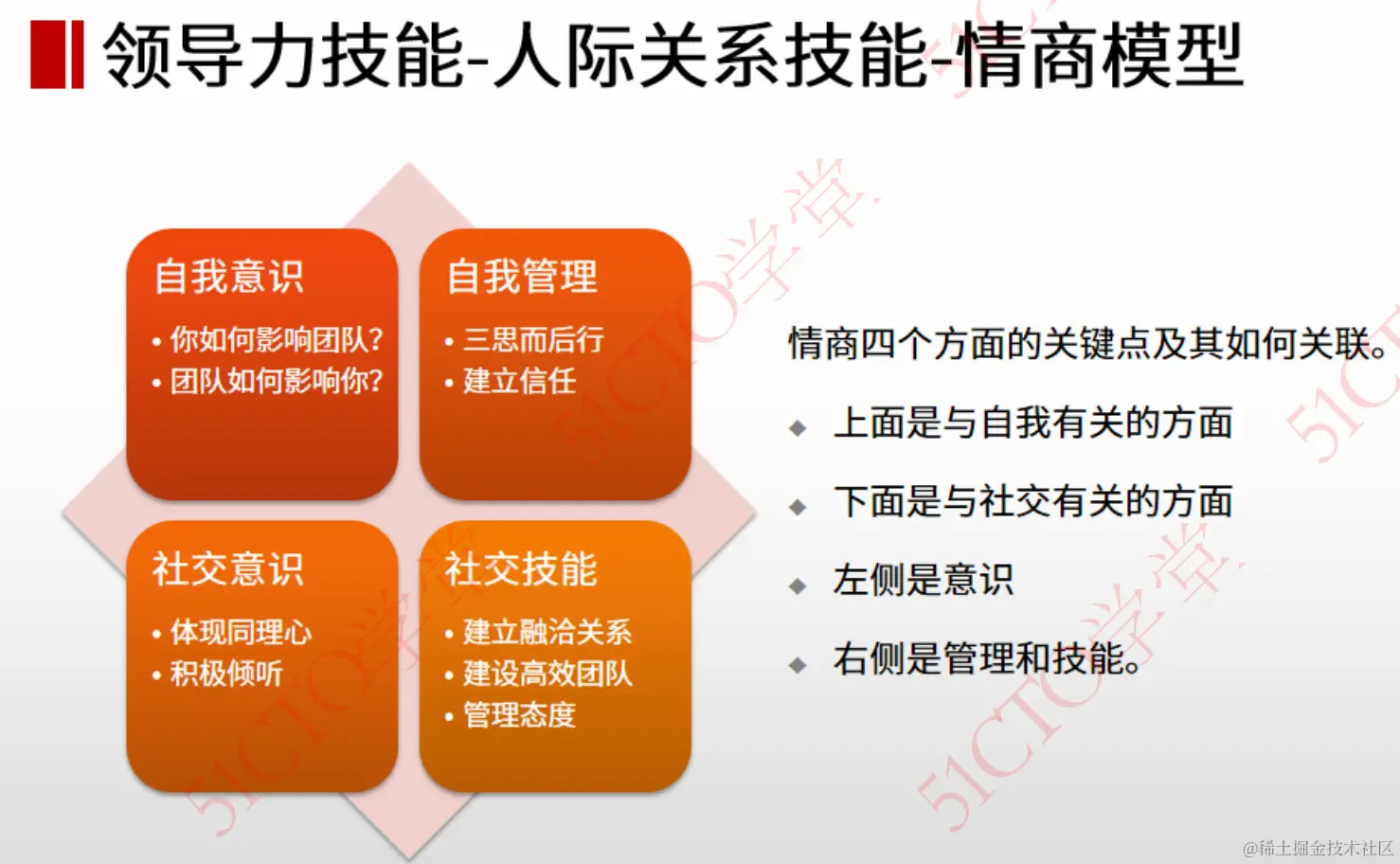 领导力技能-人际关系技能-情商模型

自我意识
• 你如何影响团队?
• 团队如何影响你?

自我管理
• 三思而后行
• 建立信任

社交意识
• 体现同理心
• 积极倾听

社交技能
• 建立融洽关系
• 建设高效团队
• 管理态度

情商四个方面的关键点及其如何关联。
◆ 上面是与自我有关的方面
◆ 下面是与社交有关的方面
◆ 左侧是意识
◆ 右侧是管理和技能。

51CTO学堂 51CTO学堂 51CTO学堂 51CTO学堂

@稀土掘金技术社区